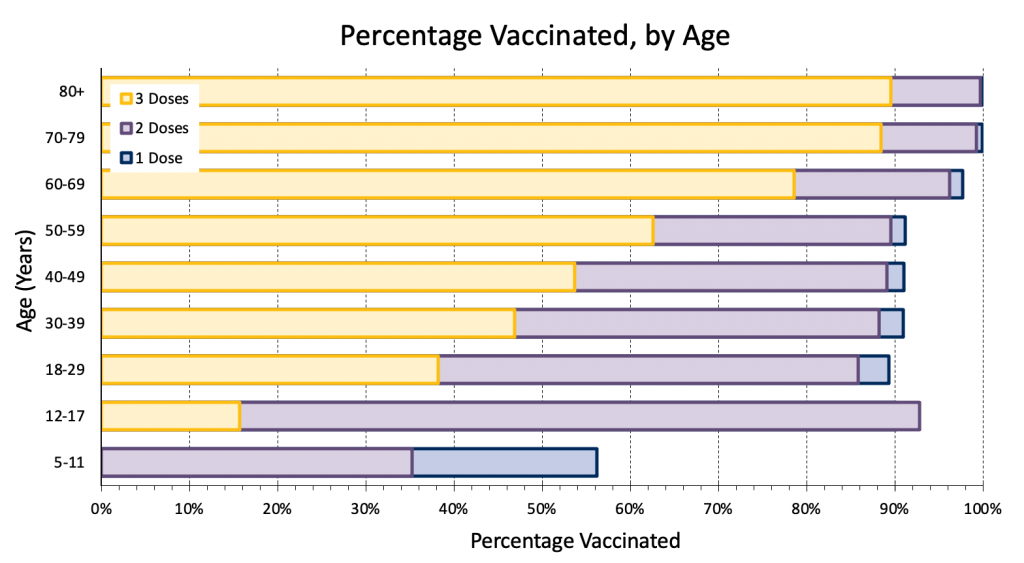 Percentage Vaccinated, by Age

3 Doses
2 Doses
1 Dose

Age (Years)

80+
70-79
60-69
50-59
40-49
30-39
18-29
12-17
5-11

0%
10%
20%
30%
40%
50%
60%
70%
80%
90%
100%

Percentage Vaccinated